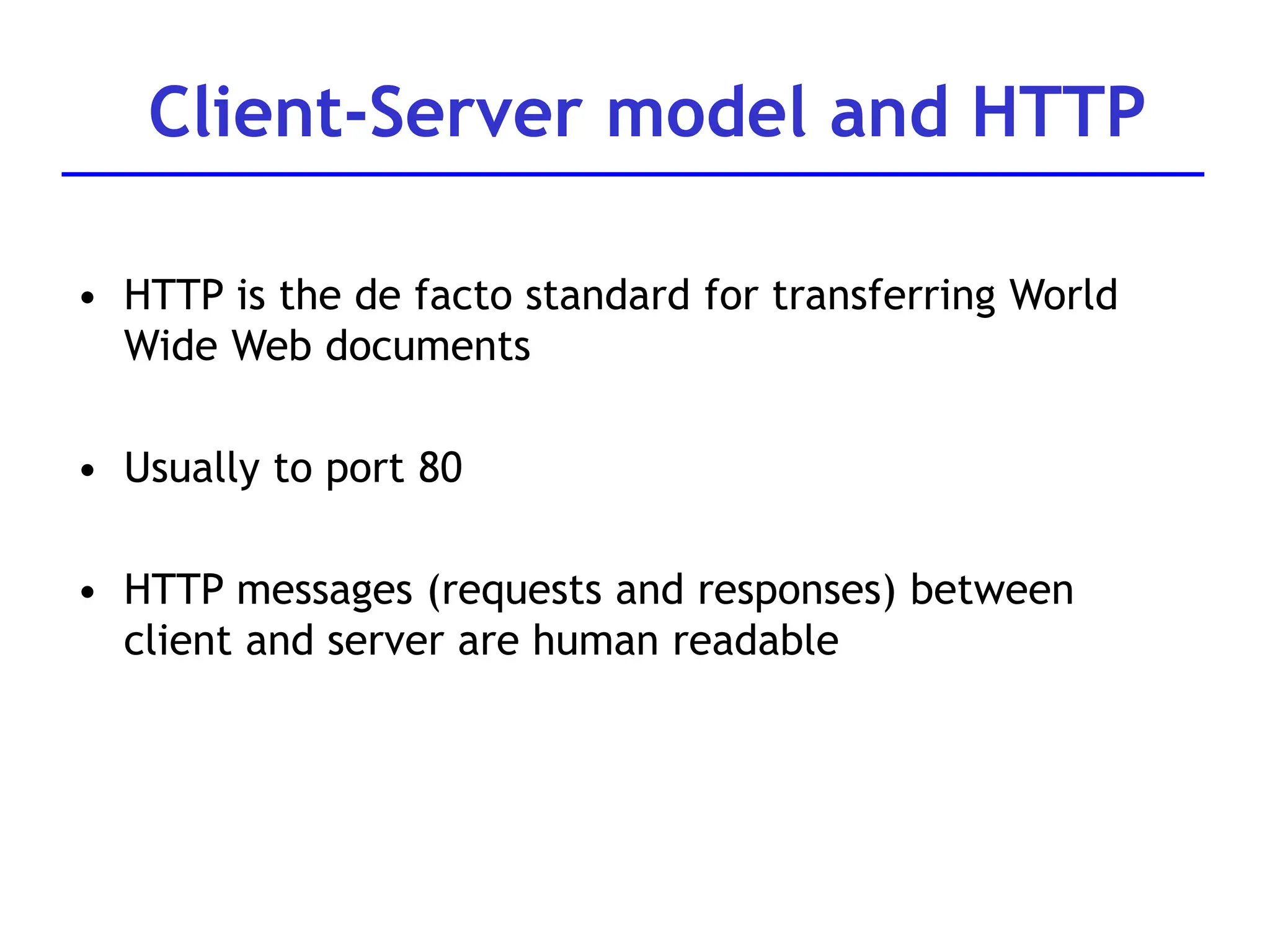 Client-Server model and HTTP

• HTTP is the de facto standard for transferring World Wide Web documents

• Usually to port 80

• HTTP messages (requests and responses) between client and server are human readable